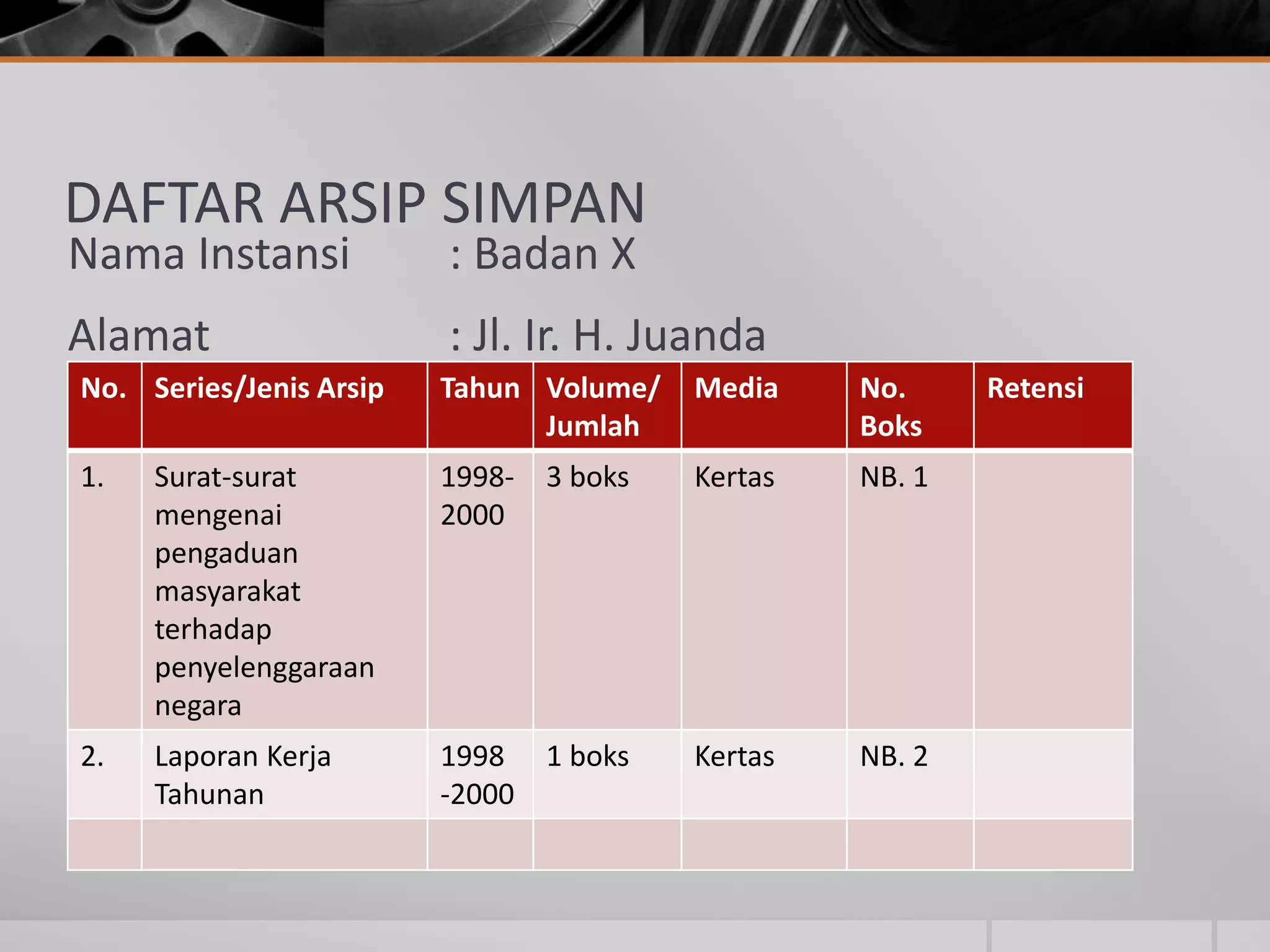 DAFTAR ARSIP SIMPAN

Nama Instansi : Badan X

Alamat : Jl. Ir. H. Juanda

| No. | Series/Jenis Arsip | Tahun | Volume/ Jumlah | Media | No. Boks | Retensi |
|---|---|---|---|---|---|---|
| 1. | Surat-surat mengenai pengaduan masyarakat terhadap penyelenggaraan negara | 1998-2000 | 3 boks | Kertas | NB. 1 | |
| 2. | Laporan Kerja Tahunan | 1998 -2000 | 1 boks | Kertas | NB. 2 | |
| | | | | | | |